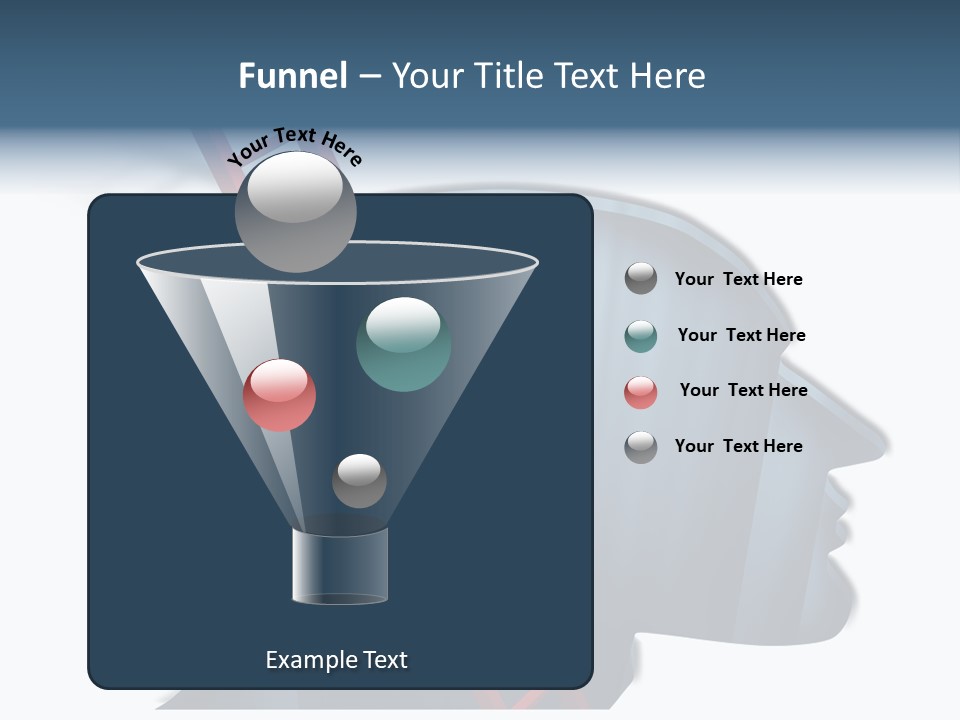 Funnel – Your Title Text Here

Your Text Here

Your Text Here

Your Text Here

Your Text Here

Your Text Here

Example Text